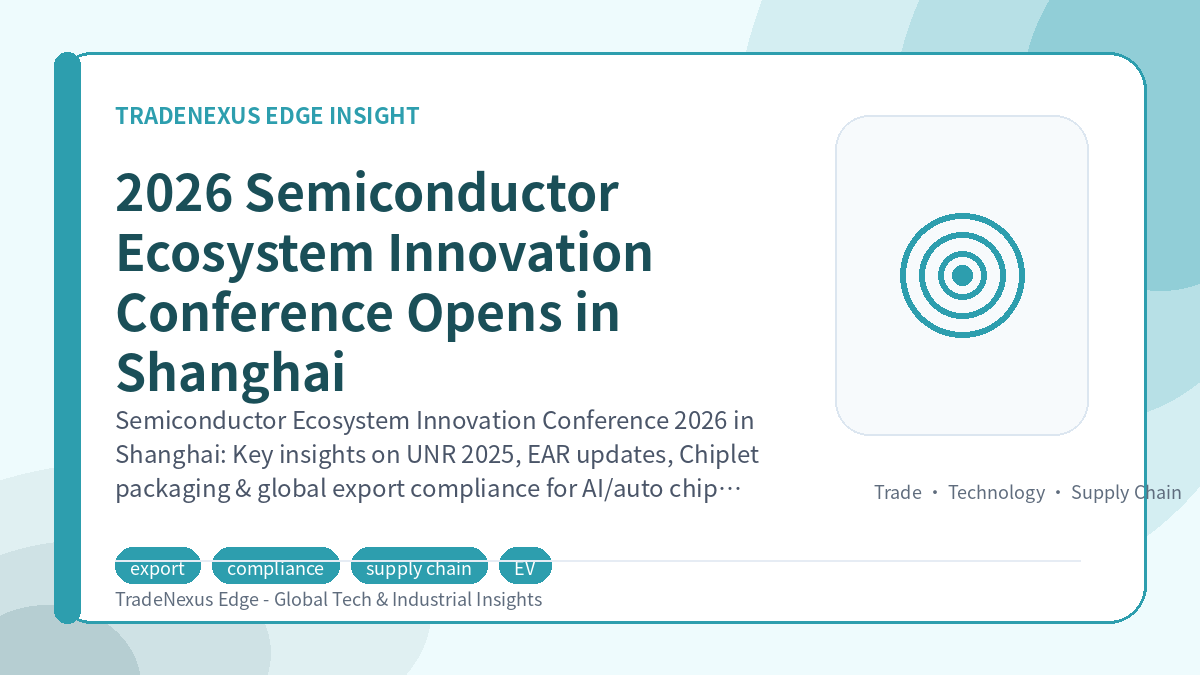 TRADENEXUS EDGE INSIGHT

2026 Semiconductor Ecosystem Innovation Conference Opens in Shanghai

Semiconductor Ecosystem Innovation Conference 2026 in Shanghai: Key insights on UNR 2025, EAR updates, Chiplet packaging & global export compliance for AI/auto chip…

Trade • Technology • Supply Chain

export compliance supply chain EV

TradeNexus Edge - Global Tech & Industrial Insights